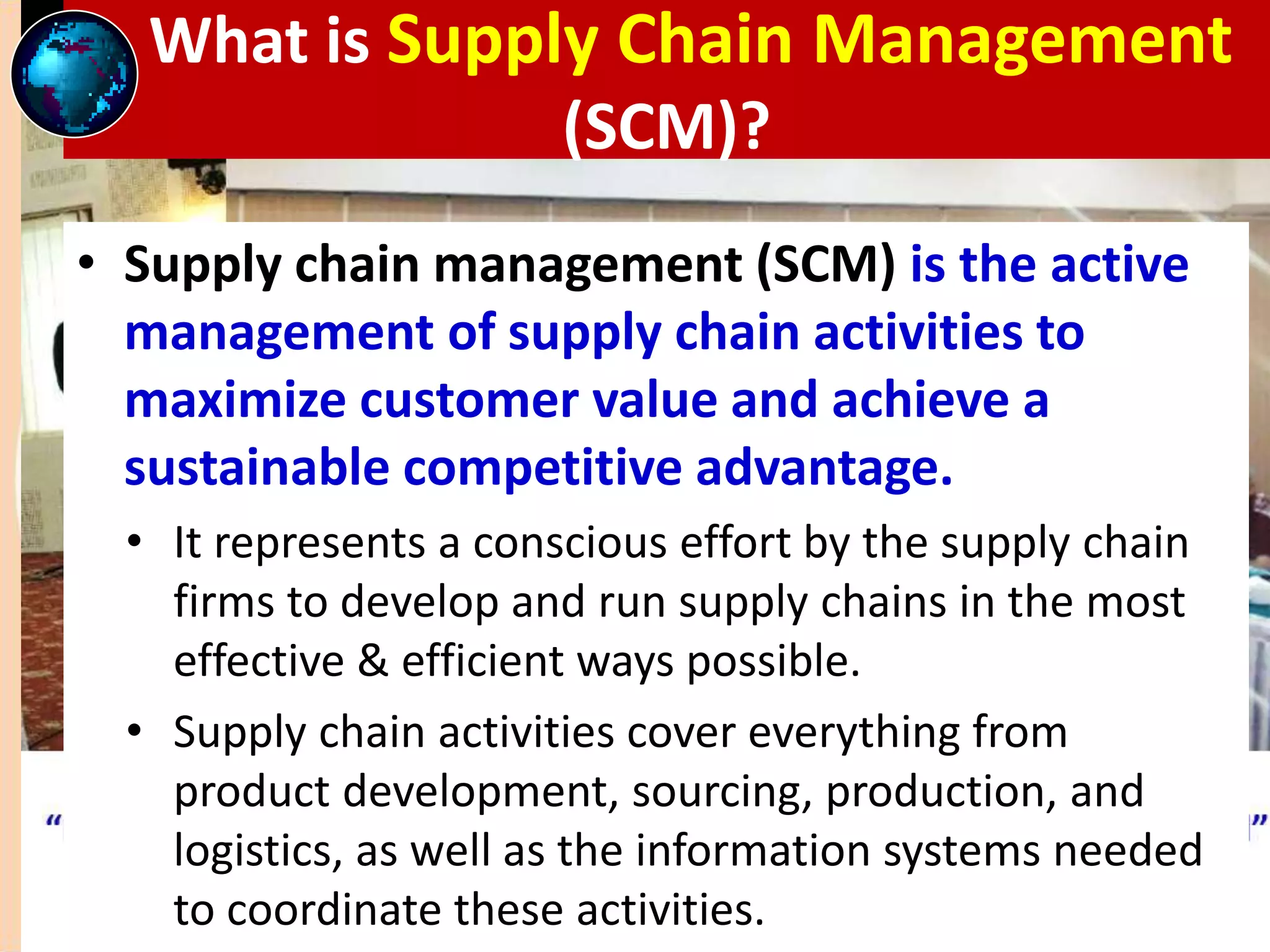 What is Supply Chain Management (SCM)?

• Supply chain management (SCM) is the active management of supply chain activities to maximize customer value and achieve a sustainable competitive advantage.

• It represents a conscious effort by the supply chain firms to develop and run supply chains in the most effective & efficient ways possible.

• Supply chain activities cover everything from product development, sourcing, production, and logistics, as well as the information systems needed to coordinate these activities.

“ ”